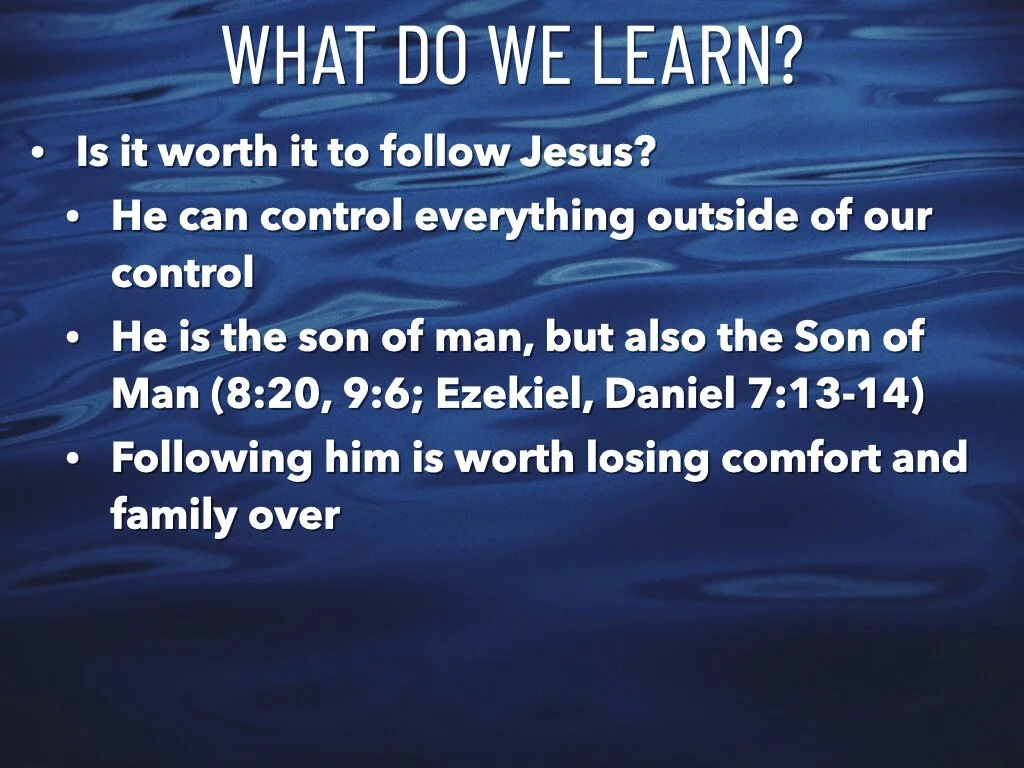 WHAT DO WE LEARN?

• Is it worth it to follow Jesus?
  • He can control everything outside of our control
  • He is the son of man, but also the Son of Man (8:20, 9:6; Ezekiel, Daniel 7:13-14)
  • Following him is worth losing comfort and family over